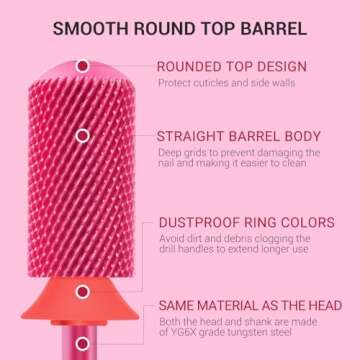 SMOOTH ROUND TOP BARREL

ROUNDED TOP DESIGN
Protect cuticles and side walls

STRAIGHT BARREL BODY
Deep grids to prevent damaging the nail and making it easier to clean

DUSTPROOF RING COLORS
Avoid dirt and debris clogging the drill handles to extend longer use

SAME MATERIAL AS THE HEAD
Both the head and shank are made of YG6X grade tungsten steel